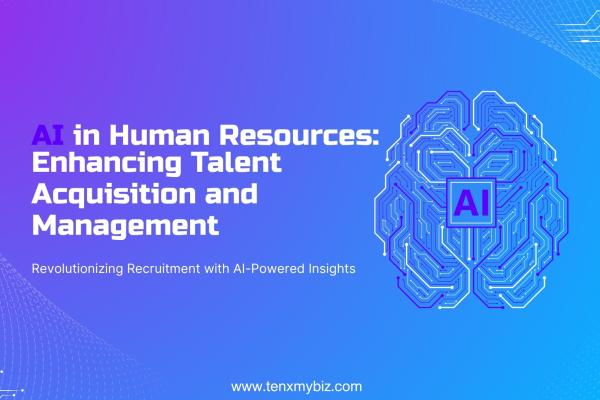 AI in Human Resources: Enhancing Talent Acquisition and Management

Revolutionizing Recruitment with AI-Powered Insights

AI

www.tenxmybiz.com